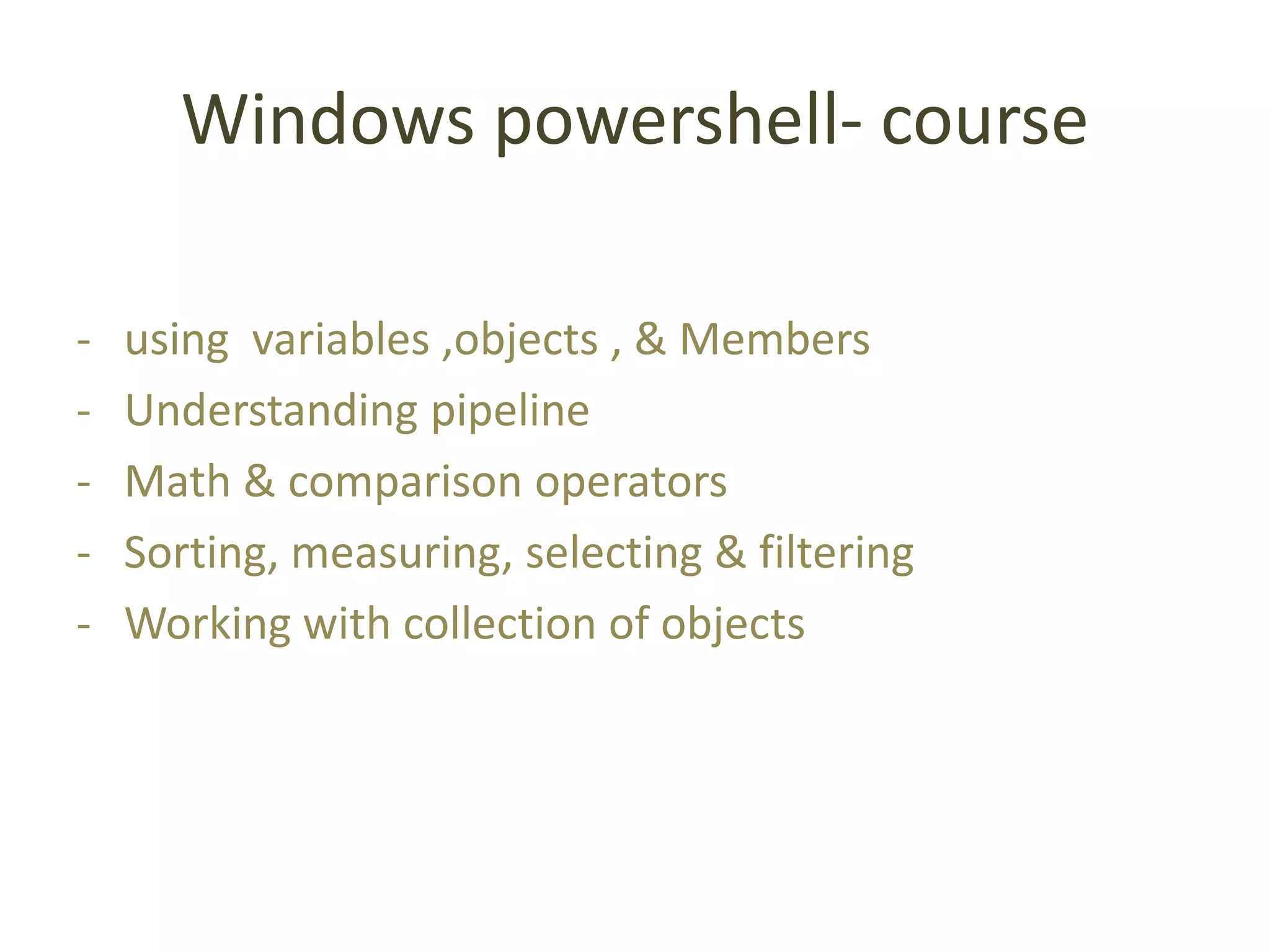 Windows powershell- course

- using variables ,objects , & Members
- Understanding pipeline
- Math & comparison operators
- Sorting, measuring, selecting & filtering
- Working with collection of objects